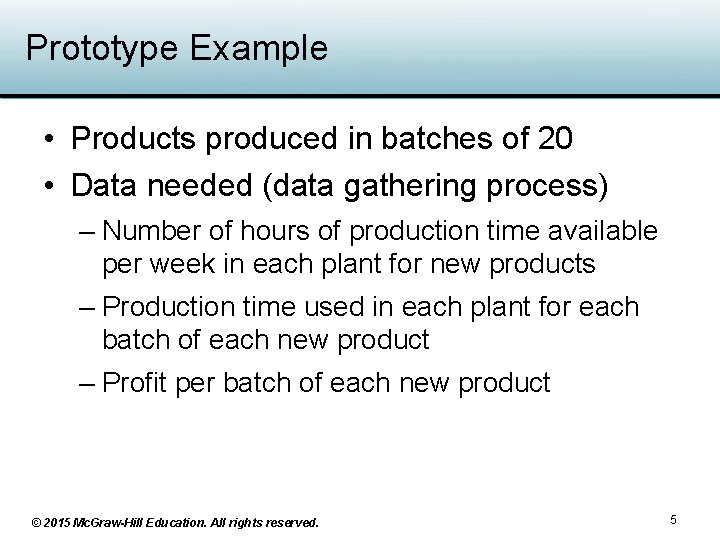 Prototype Example

• Products produced in batches of 20
• Data needed (data gathering process)
– Number of hours of production time available per week in each plant for new products
– Production time used in each plant for each batch of each new product
– Profit per batch of each new product

© 2015 McGraw-Hill Education. All rights reserved.

5